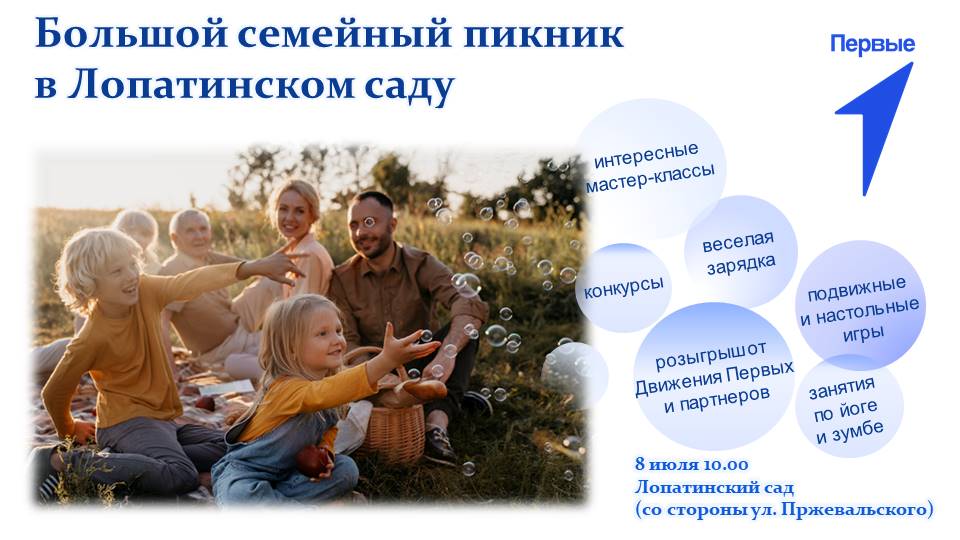 Большой семейный пикник в Лопатинском саду

Первые

интересные мастер-классы

веселая зарядка

конкурсы

подвижные и настольные игры

розыгрыш от Движения Первых и партнеров

занятия по йоге и зумбе

8 июля 10.00
Лопатинский сад
(со стороны ул. Пржевальского)